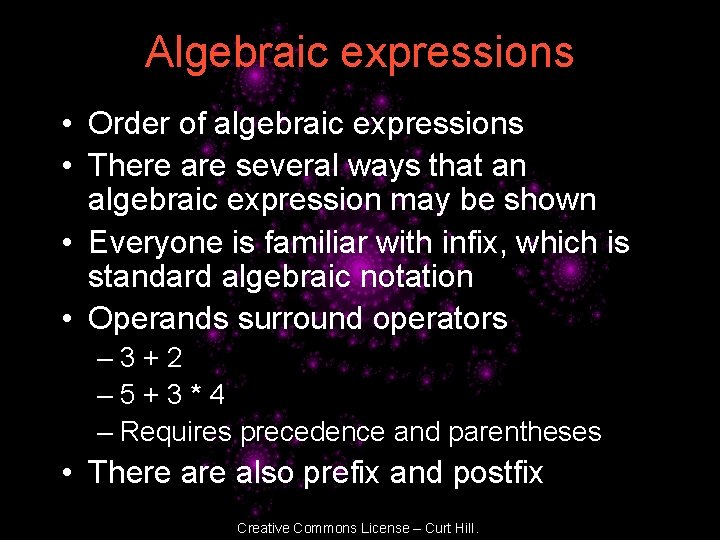 Algebraic expressions

• Order of algebraic expressions
• There are several ways that an algebraic expression may be shown
• Everyone is familiar with infix, which is standard algebraic notation
• Operands surround operators
– 3 + 2
– 5 + 3 * 4
– Requires precedence and parentheses
• There are also prefix and postfix

Creative Commons License – Curt Hill.